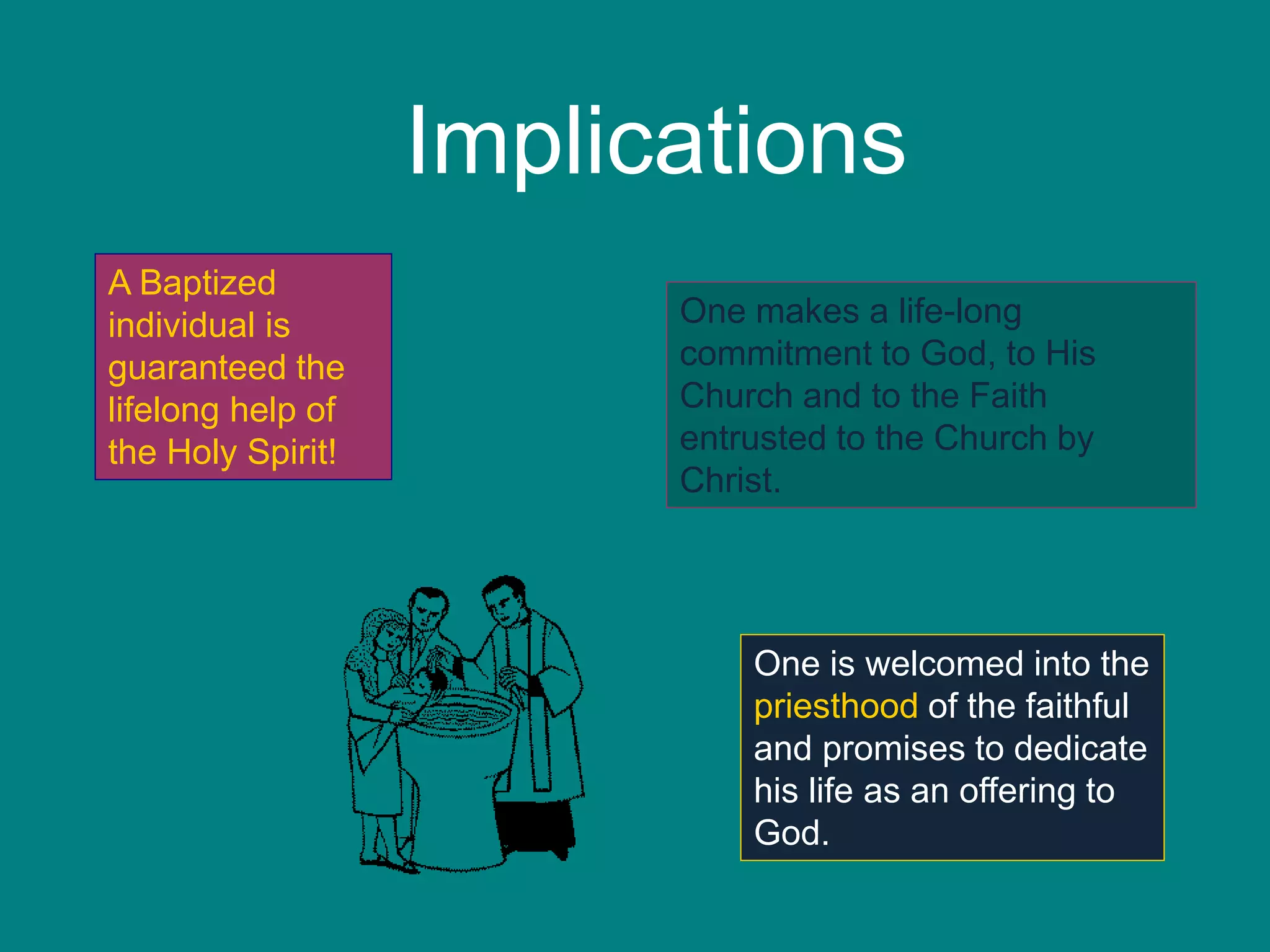 Implications

A Baptized individual is guaranteed the lifelong help of the Holy Spirit!

One makes a life-long commitment to God, to His Church and to the Faith entrusted to the Church by Christ.

One is welcomed into the priesthood of the faithful and promises to dedicate his life as an offering to God.